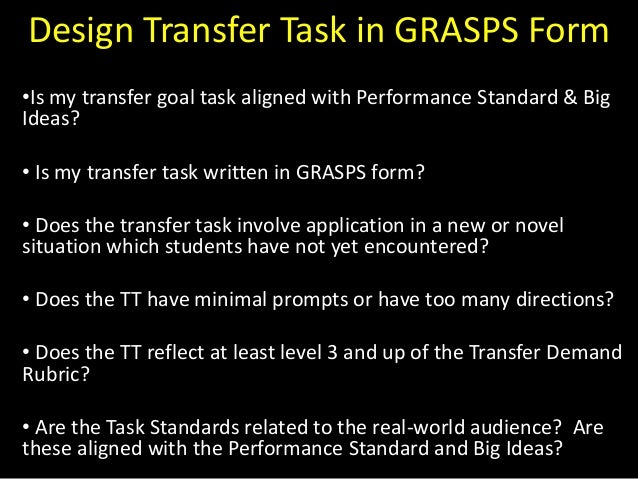 Design Transfer Task in GRASPS Form

•Is my transfer goal task aligned with Performance Standard & Big Ideas?

• Is my transfer task written in GRASPS form?

• Does the transfer task involve application in a new or novel situation which students have not yet encountered?

• Does the TT have minimal prompts or have too many directions?

• Does the TT reflect at least level 3 and up of the Transfer Demand Rubric?

• Are the Task Standards related to the real-world audience? Are these aligned with the Performance Standard and Big Ideas?